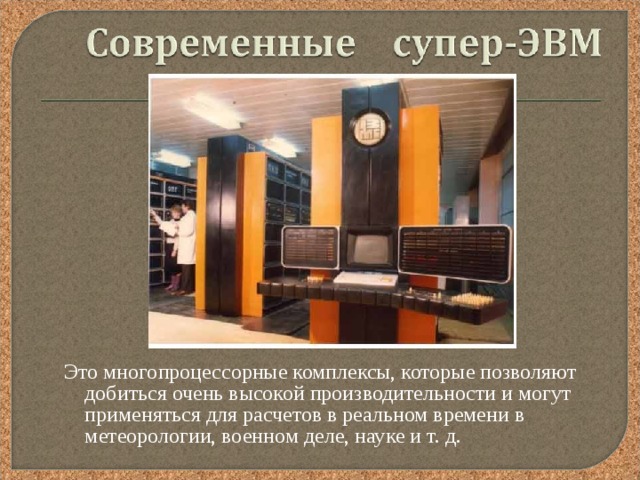 Современные супер-ЭВМ

Это многопроцессорные комплексы, которые позволяют добиться очень высокой производительности и могут применяться для расчетов в реальном времени в метеорологии, военном деле, науке и т. д.